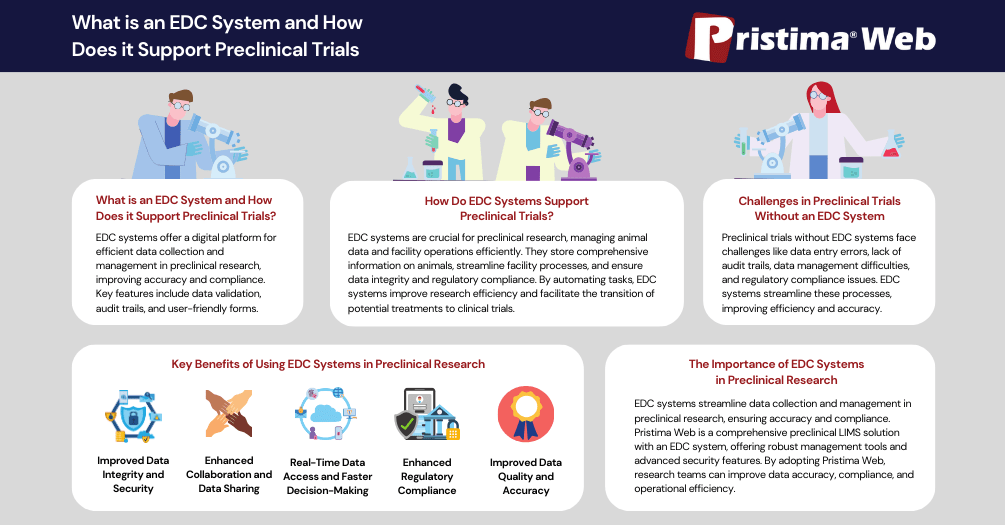 What is an EDC System and How Does it Support Preclinical Trials

Pristima® Web

What is an EDC System and How Does it Support Preclinical Trials?

EDC systems offer a digital platform for efficient data collection and management in preclinical research, improving accuracy and compliance. Key features include data validation, audit trails, and user-friendly forms.

How Do EDC Systems Support Preclinical Trials?

EDC systems are crucial for preclinical research, managing animal data and facility operations efficiently. They store comprehensive information on animals, streamline facility processes, and ensure data integrity and regulatory compliance. By automating tasks, EDC systems improve research efficiency and facilitate the transition of potential treatments to clinical trials.

Challenges in Preclinical Trials Without an EDC System

Preclinical trials without EDC systems face challenges like data entry errors, lack of audit trails, data management difficulties, and regulatory compliance issues. EDC systems streamline these processes, improving efficiency and accuracy.

Key Benefits of Using EDC Systems in Preclinical Research

Improved Data Integrity and Security

Enhanced Collaboration and Data Sharing

Real-Time Data Access and Faster Decision-Making

Enhanced Regulatory Compliance

Improved Data Quality and Accuracy

The Importance of EDC Systems in Preclinical Research

EDC systems streamline data collection and management in preclinical research, ensuring accuracy and compliance. Pristima Web is a comprehensive preclinical LIMS solution with an EDC system, offering robust management tools and advanced security features. By adopting Pristima Web, research teams can improve data accuracy, compliance, and operational efficiency.